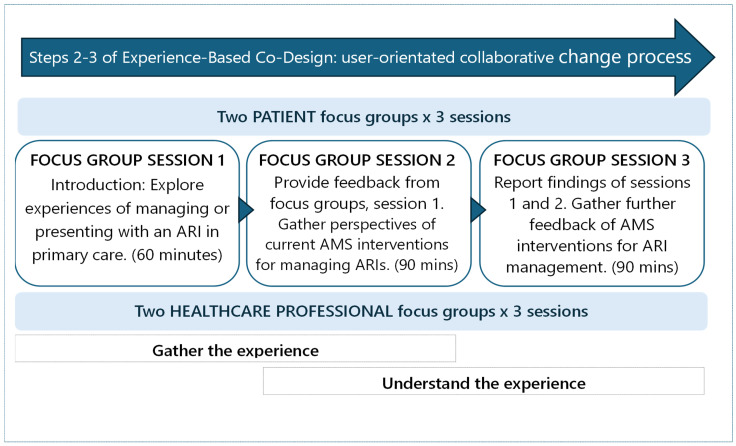 Steps 2-3 of Experience-Based Co-Design: user-orientated collaborative change process

Two PATIENT focus groups x 3 sessions

FOCUS GROUP SESSION 1
Introduction: Explore experiences of managing or presenting with an ARI in primary care. (60 minutes)

FOCUS GROUP SESSION 2
Provide feedback from focus groups, session 1. Gather perspectives of current AMS interventions for managing ARIs. (90 mins)

FOCUS GROUP SESSION 3
Report findings of sessions 1 and 2. Gather further feedback of AMS interventions for ARI management. (90 mins)

Two HEALTHCARE PROFESSIONAL focus groups x 3 sessions

Gather the experience

Understand the experience